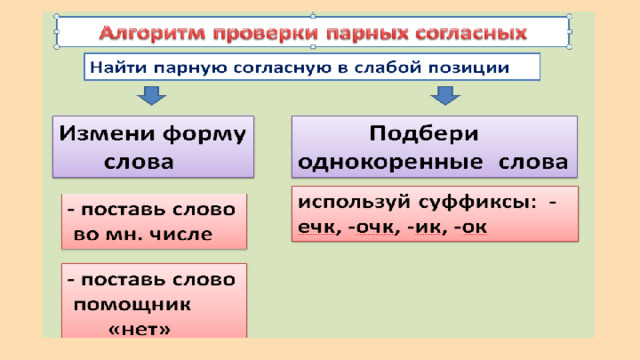 Алгоритм проверки парных согласных

Найти парную согласную в слабой позиции

Измени форму слова

- поставь слово во мн. числе

- поставь слово помощник «нет»

Подбери однокоренные слова

используй суффиксы: -ечк, -очк, -ик, -ок